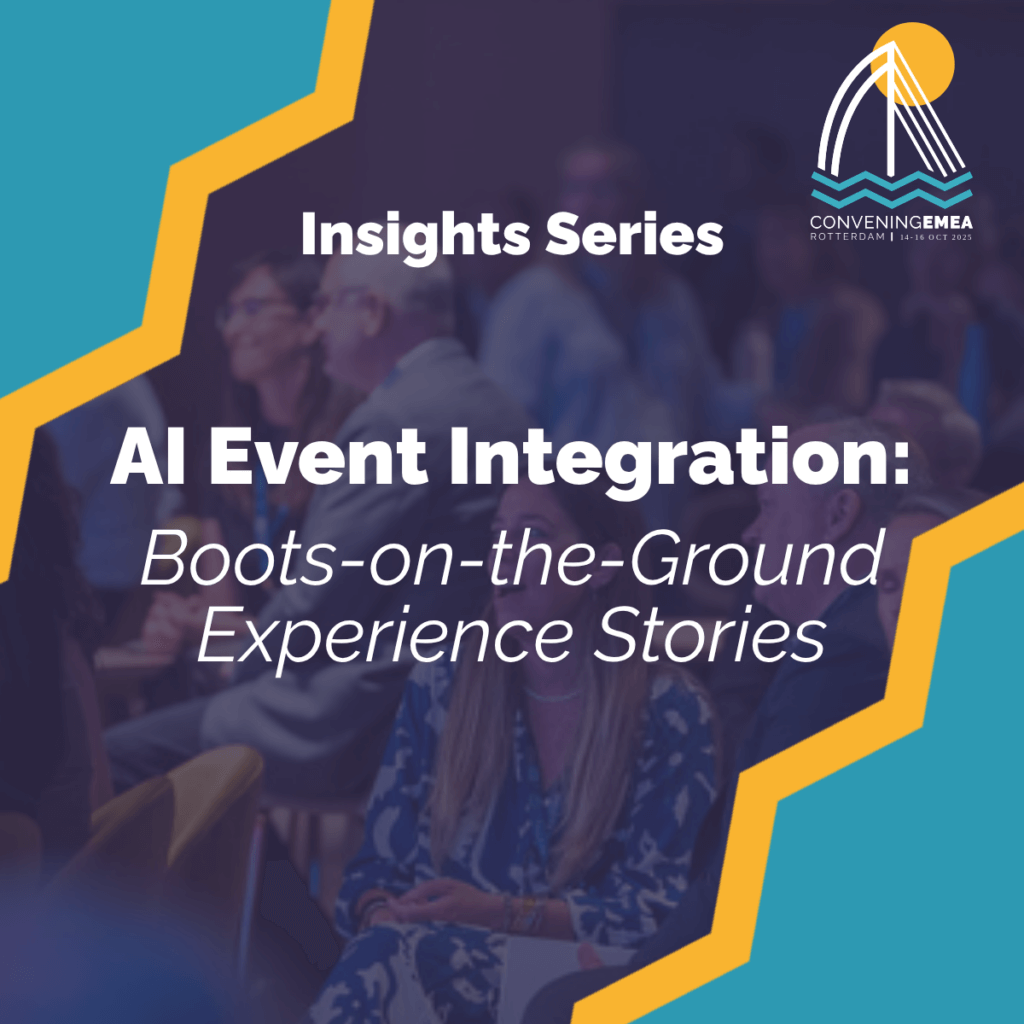 CONVENINGEMEA
ROTTERDAM | 14-16 OCT 2025

Insights Series

AI Event Integration:
Boots-on-the-Ground Experience Stories